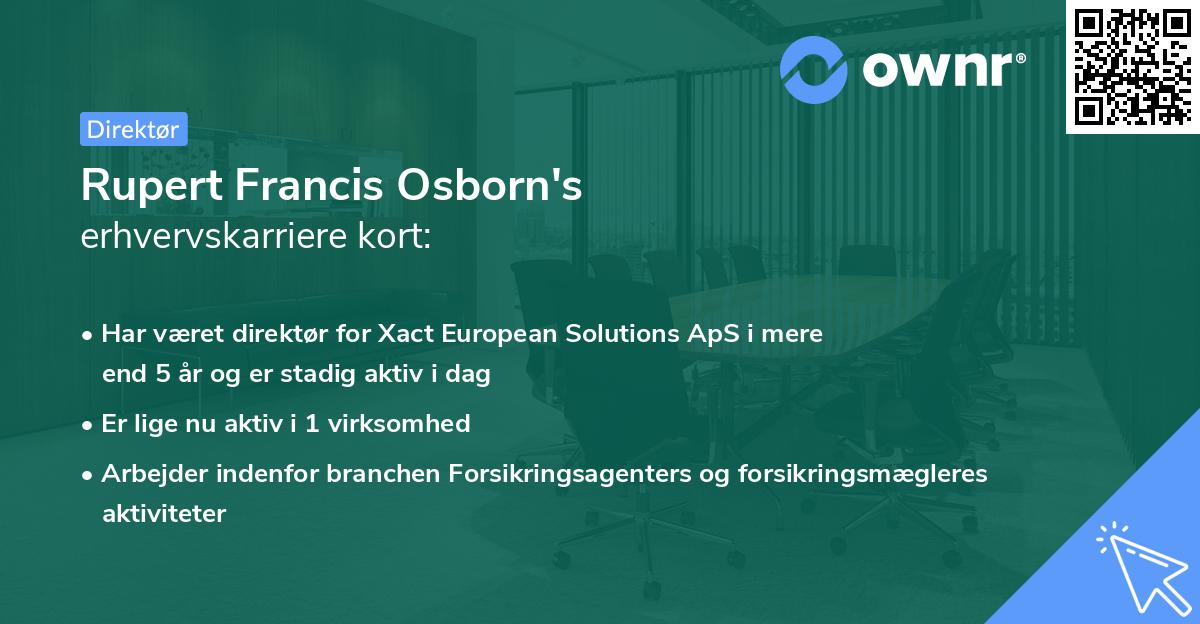 ownr®

Direktør

Rupert Francis Osborn's
erhvervskarriere kort:

• Har været direktør for Xact European Solutions ApS i mere end 5 år og er stadig aktiv i dag
• Er lige nu aktiv i 1 virksomhed
• Arbejder indenfor branchen Forsikringsagenters og forsikringsmægleres aktiviteter